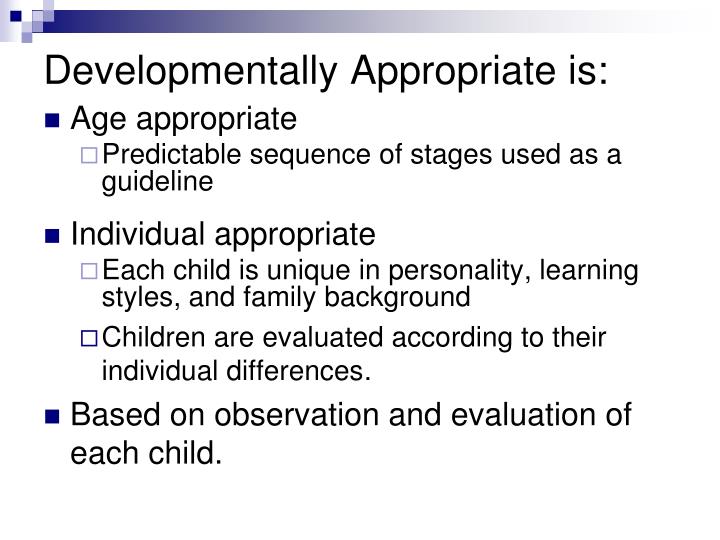 Developmentally Appropriate is:

Age appropriate

Predictable sequence of stages used as a guideline

Individual appropriate

Each child is unique in personality, learning styles, and family background

Children are evaluated according to their individual differences.

Based on observation and evaluation of each child.